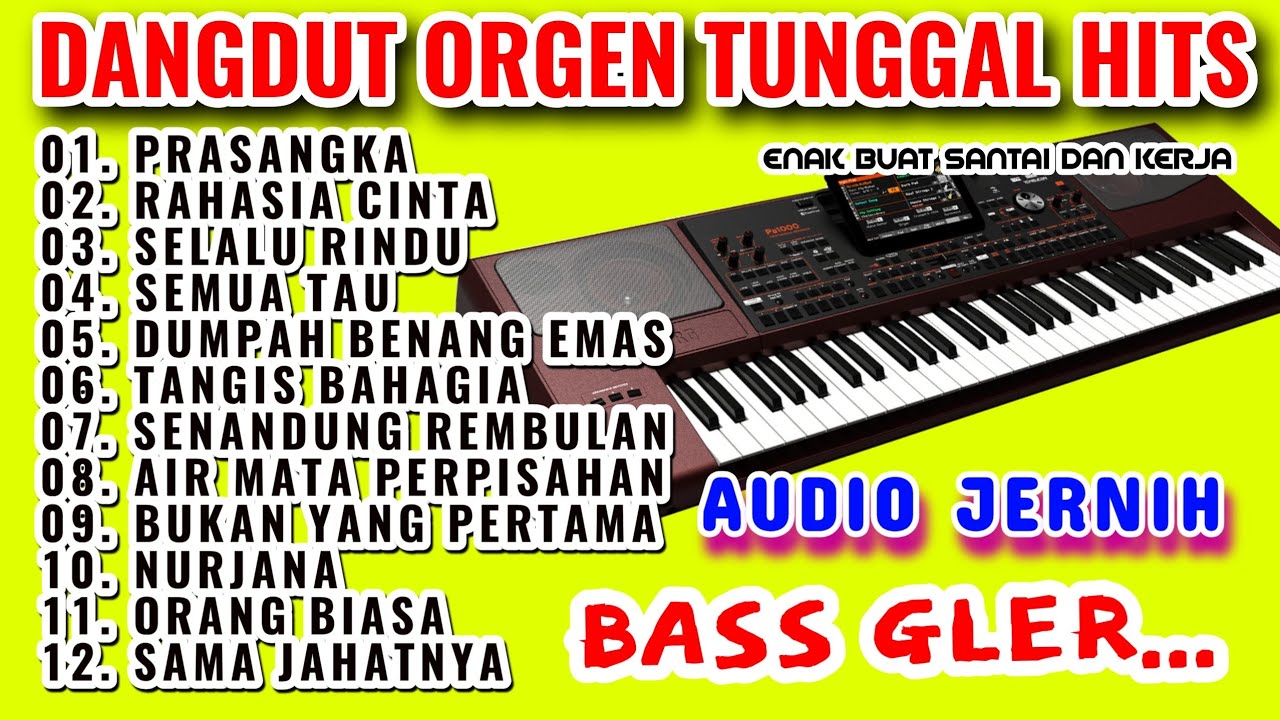 DANGDUT ORGEN TUNGGAL HITS

01. PRASANGKA
02. RAHASIA CINTA
03. SELALU RINDU
04. SEMUA TAU
05. DUMPAH BENANG EMAS
06. TANGIS BAHAGIA
07. SENANDUNG REMBULAN
08. AIR MATA PERPISAHAN
09. BUKAN YANG PERTAMA
10. NURJANA
11. ORANG BIASA
12. SAMA JAHATNYA

ENAK BUAT SANTAI DAN KERJA

Pa1000

AUDIO JERNIH

BASS GLER...